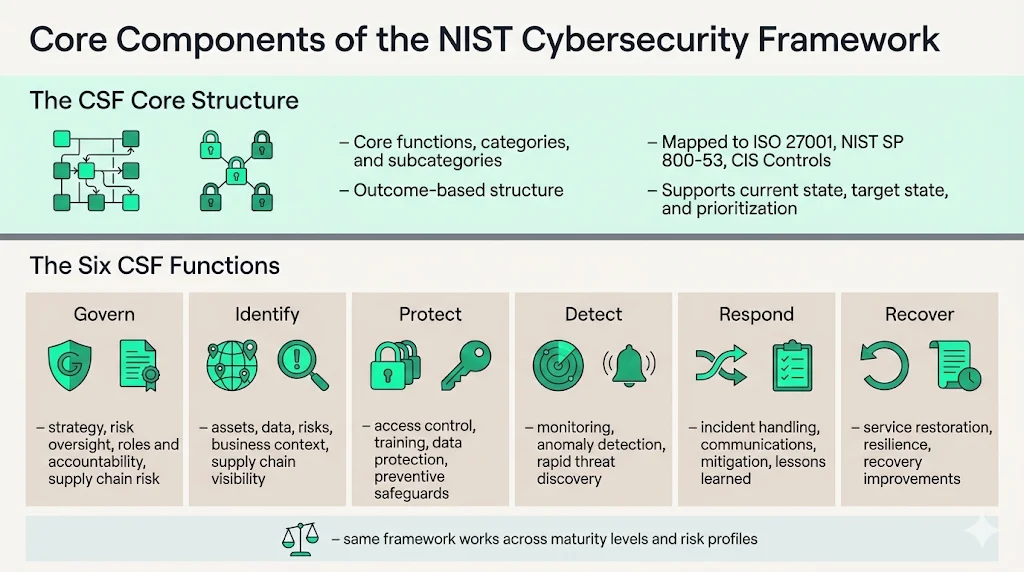 Core Components of the NIST Cybersecurity Framework

The CSF Core Structure

– Core functions, categories, and subcategories

– Outcome-based structure

– Mapped to ISO 27001, NIST SP 800-53, CIS Controls

– Supports current state, target state, and prioritization

The Six CSF Functions

Govern

– strategy, risk oversight, roles and accountability, supply chain risk

Identify

– assets, data, risks, business context, supply chain visibility

Protect

– access control, training, data protection, preventive safeguards

Detect

– monitoring, anomaly detection, rapid threat discovery

Respond

– incident handling, communications, mitigation, lessons learned

Recover

– service restoration, resilience, recovery improvements

– same framework works across maturity levels and risk profiles